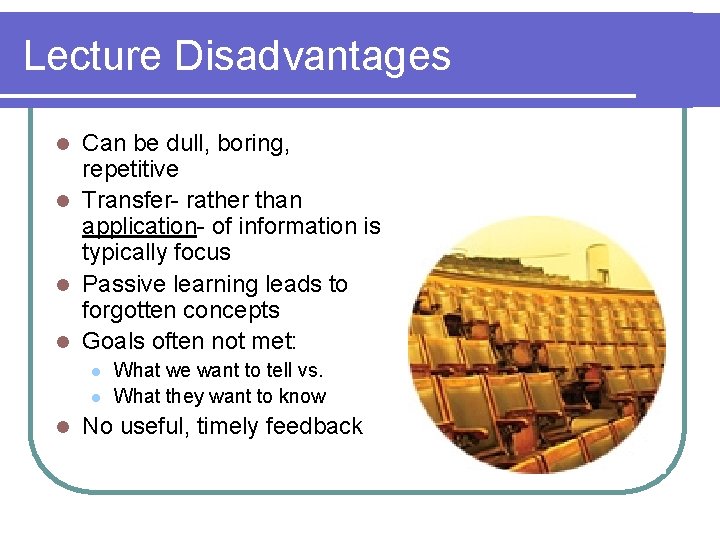 Lecture Disadvantages

- Can be dull, boring, repetitive
- Transfer- rather than application- of information is typically focus
- Passive learning leads to forgotten concepts
- Goals often not met:
  - What we want to tell vs.
  - What they want to know
- No useful, timely feedback